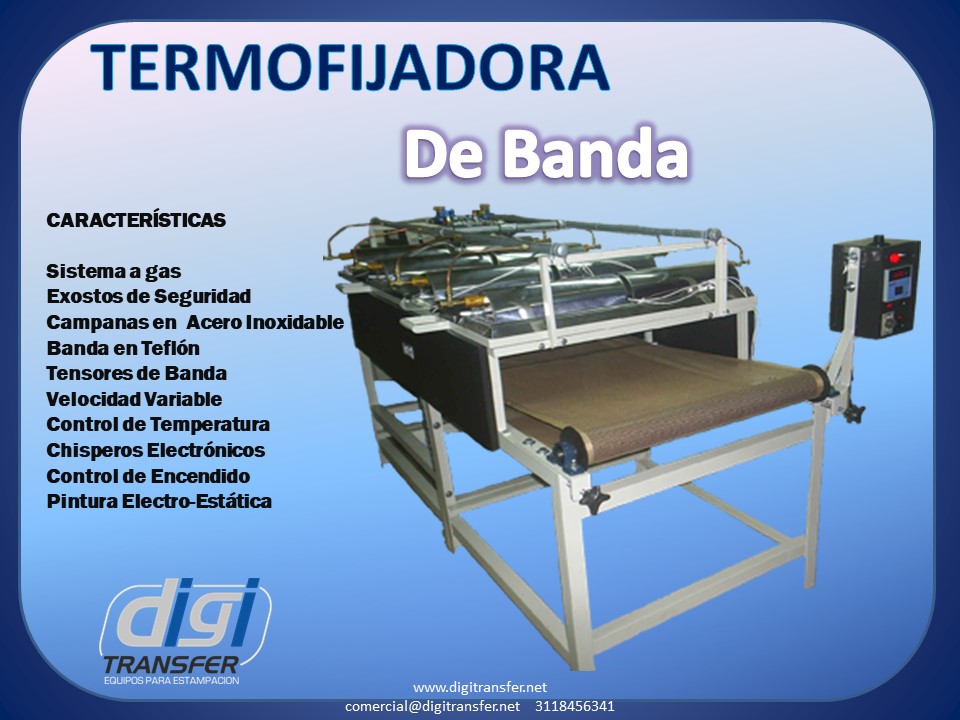 TERMOFIJADORA

De Banda

CARACTERÍSTICAS

Sistema a gas
Exostos de Seguridad
Campanas en Acero Inoxidable
Banda en Teflón
Tensores de Banda
Velocidad Variable
Control de Temperatura
Chisperos Electrónicos
Control de Encendido
Pintura Electro-Estática

digi
TRANSFER
EQUIPOS PARA ESTAMPACION

www.digitransfer.net
comercial@digitransfer.net 3118456341